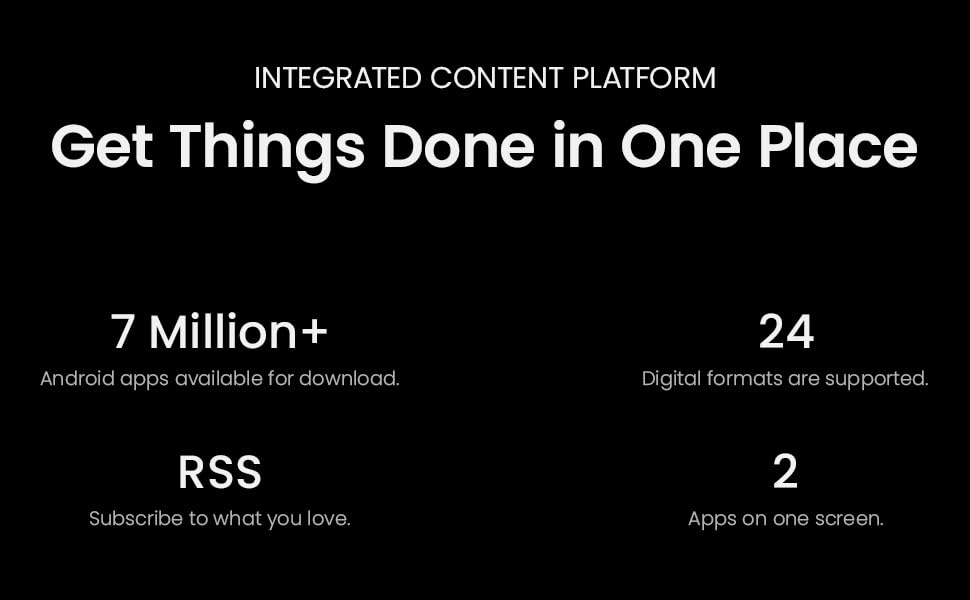 INTEGRATED CONTENT PLATFORM

Get Things Done in One Place

7 Million+
Android apps available for download.

24
Digital formats are supported.

RSS
Subscribe to what you love.

2
Apps on one screen.